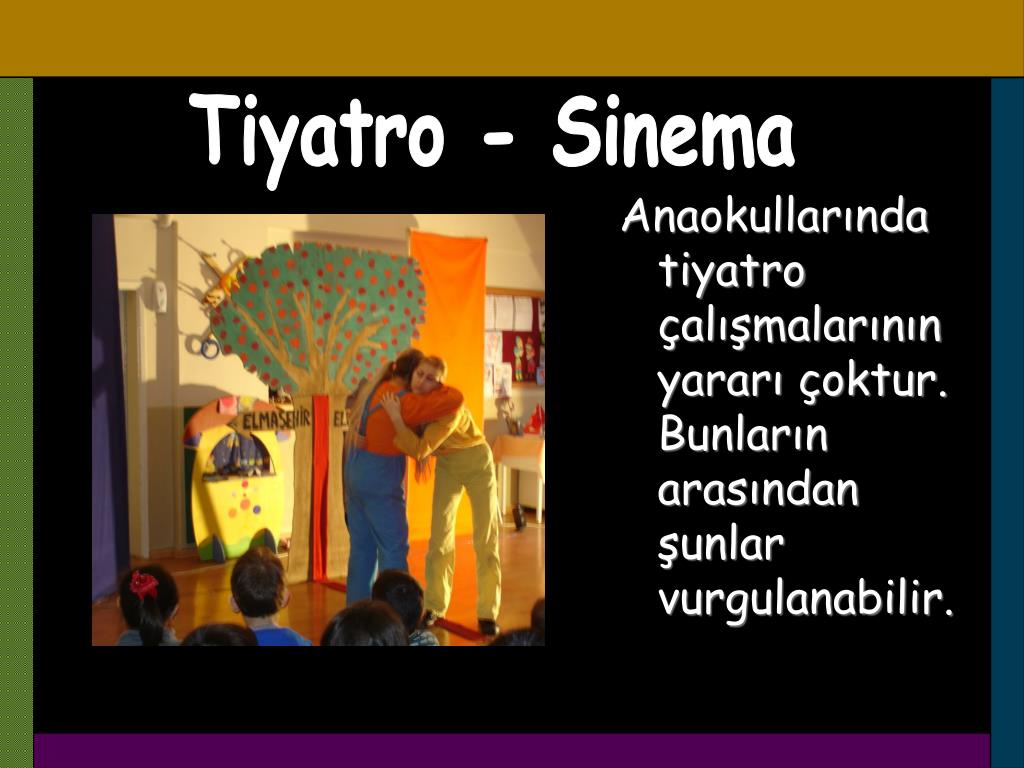 Tiyatro - Sinema

ELMAŞEHİR

Anaokullarında tiyatro çalışmalarının yararı çoktur. Bunların arasından şunlar vurgulanabilir.